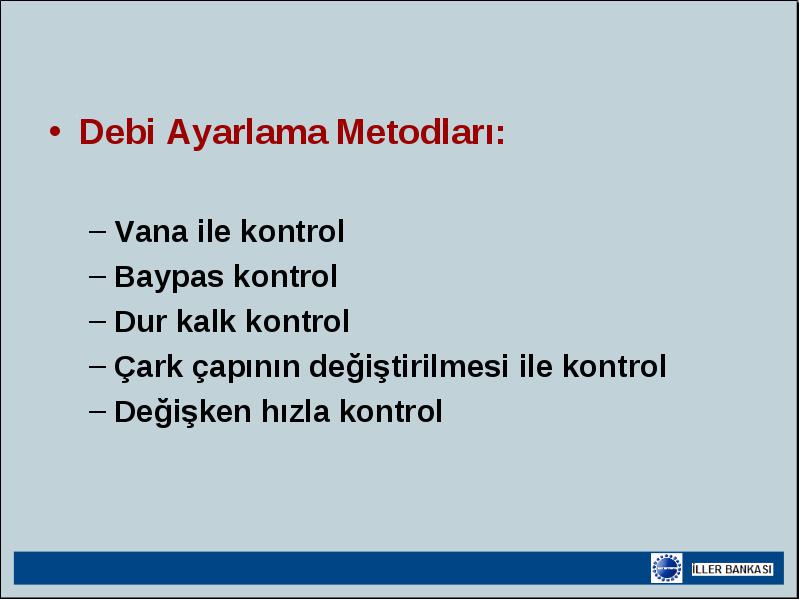 • Debi Ayarlama Metodları:

– Vana ile kontrol
– Baypas kontrol
– Dur kalk kontrol
– Çark çapının değiştirilmesi ile kontrol
– Değişken hızla kontrol

İLLER BANKASI